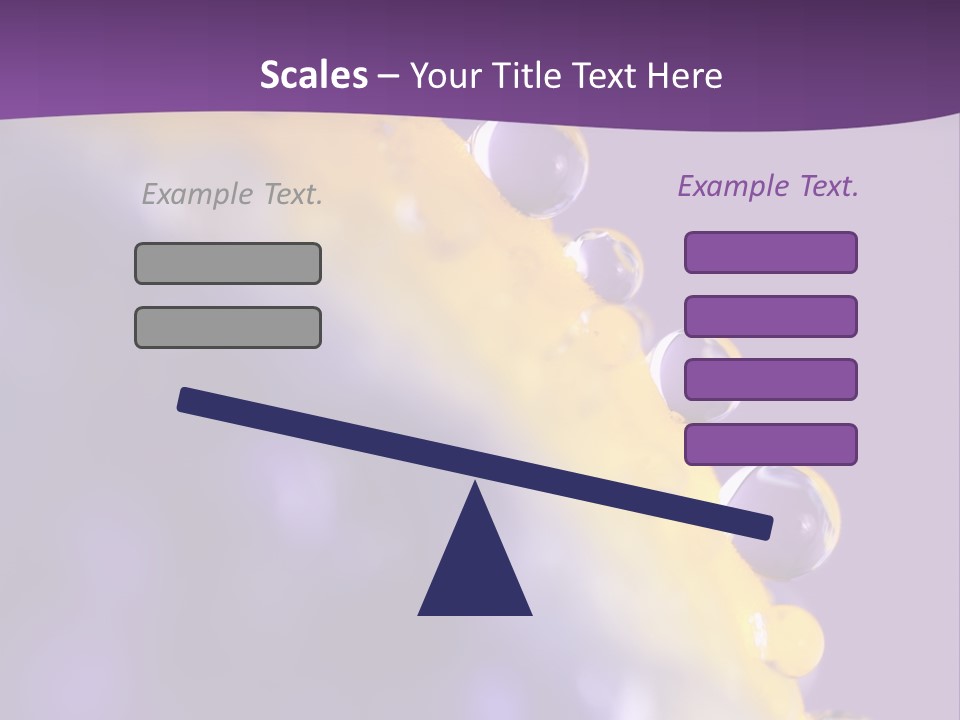 Scales – Your Title Text Here

Example Text.

Example Text.